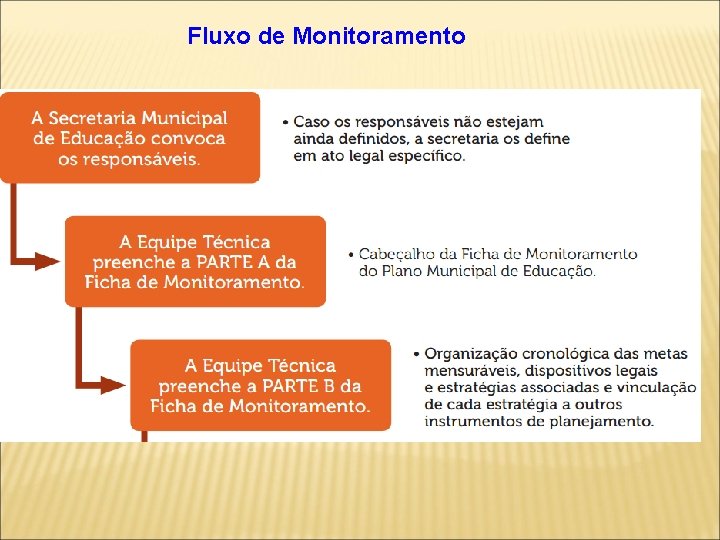 Fluxo de Monitoramento

A Secretaria Municipal de Educação convoca os responsáveis.

• Caso os responsáveis não estejam ainda definidos, a secretaria os define em ato legal específico.

A Equipe Técnica preenche a PARTE A da Ficha de Monitoramento.

• Cabeçalho da Ficha de Monitoramento do Plano Municipal de Educação.

A Equipe Técnica preenche a PARTE B da Ficha de Monitoramento.

• Organização cronológica das metas mensuráveis, dispositivos legais e estratégias associadas e vinculação de cada estratégia a outros instrumentos de planejamento.